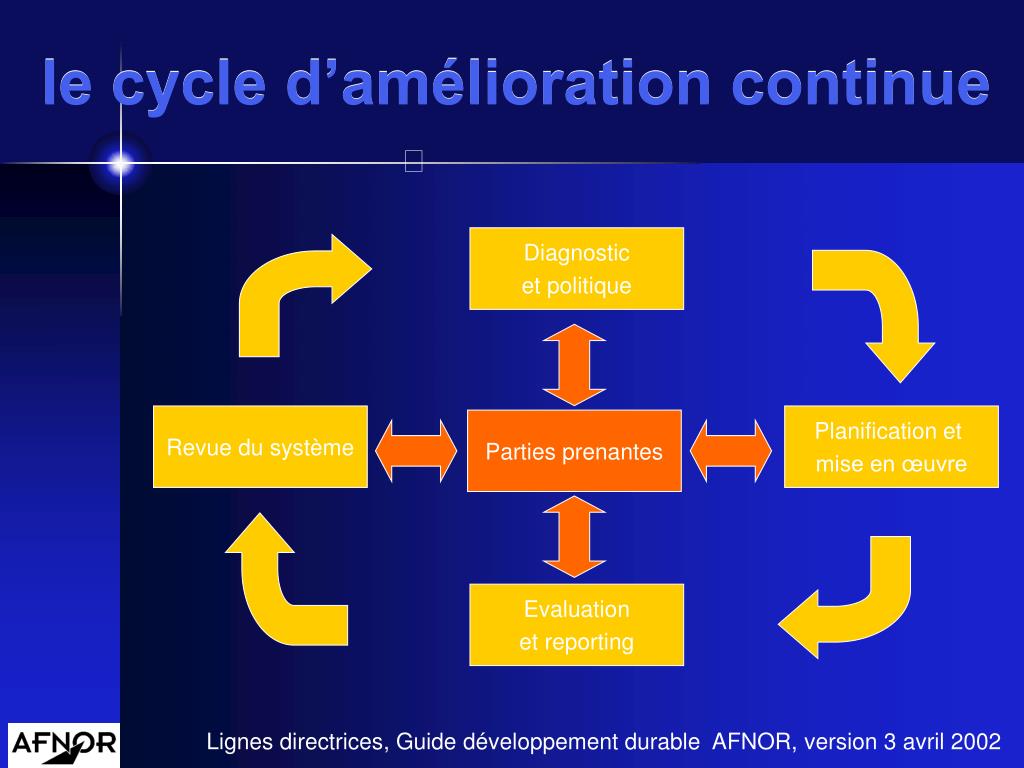 le cycle d’amélioration continue

Diagnostic
et politique

Revue du système

Parties prenantes

Planification et
mise en œuvre

Evaluation
et reporting

AFNOR

Lignes directrices, Guide développement durable AFNOR, version 3 avril 2002